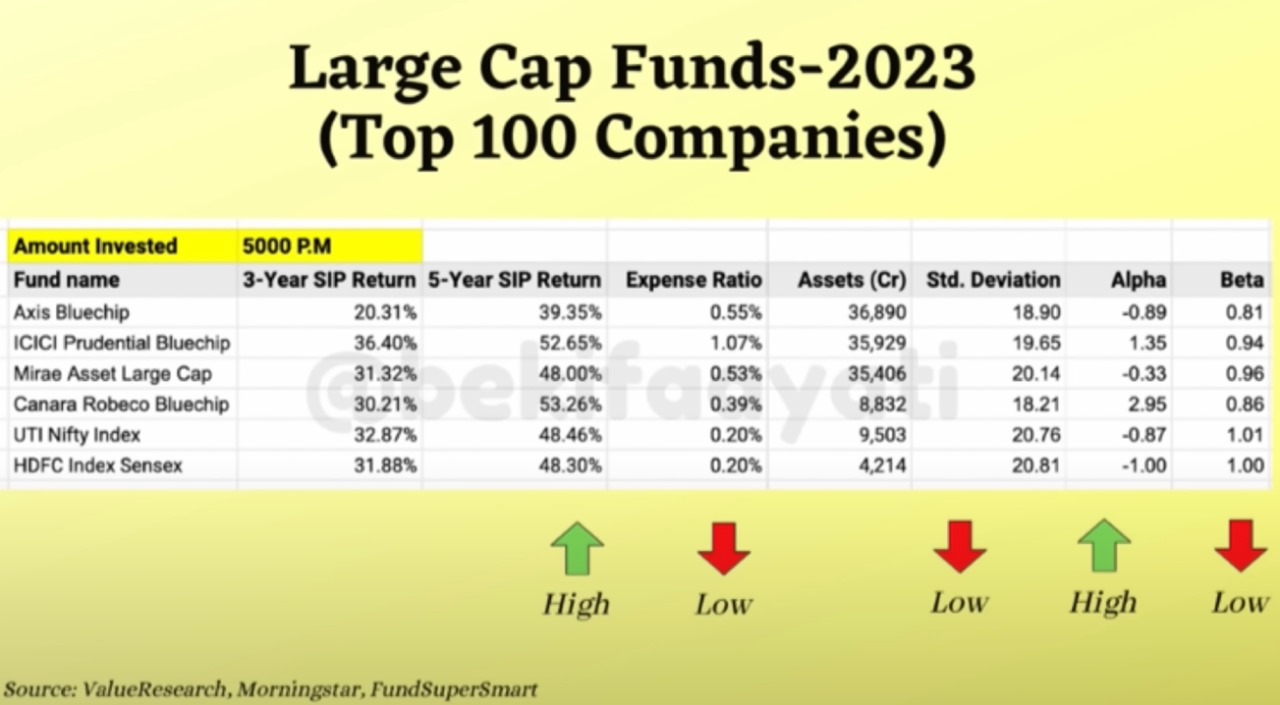 Large Cap Funds-2023
(Top 100 Companies)

| Amount Invested | 5000 P.M | | | | | | |
|---|---|---|---|---|---|---|---|
| Fund name | 3-Year SIP Return | 5-Year SIP Return | Expense Ratio | Assets (Cr) | Std. Deviation | Alpha | Beta |
| Axis Bluechip | 20.31% | 39.35% | 0.55% | 36,890 | 18.90 | -0.89 | 0.81 |
| ICICI Prudential Bluechip | 36.40% | 52.65% | 1.07% | 35,929 | 19.65 | 1.35 | 0.94 |
| Mirae Asset Large Cap | 31.32% | 48.00% | 0.53% | 35,406 | 20.14 | -0.33 | 0.96 |
| Canara Robeco Bluechip | 30.21% | 53.26% | 0.39% | 8,832 | 18.21 | 2.95 | 0.86 |
| UTI Nifty Index | 32.87% | 48.46% | 0.20% | 9,503 | 20.76 | -0.87 | 1.01 |
| HDFC Index Sensex | 31.88% | 48.30% | 0.20% | 4,214 | 20.81 | -1.00 | 1.00 |

@belifaryeti

High Low Low High Low

Source: ValueResearch, Morningstar, FundSuperSmart